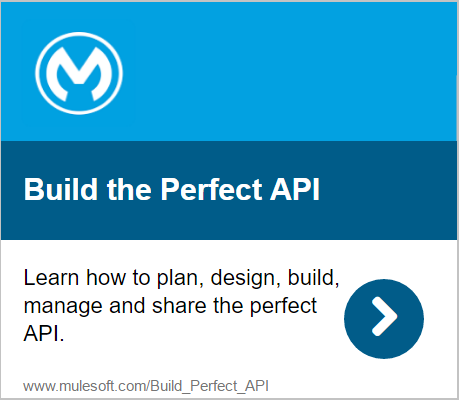 Build the Perfect API

Learn how to plan, design, build, manage and share the perfect API.

www.mulesoft.com/Build_Perfect_API